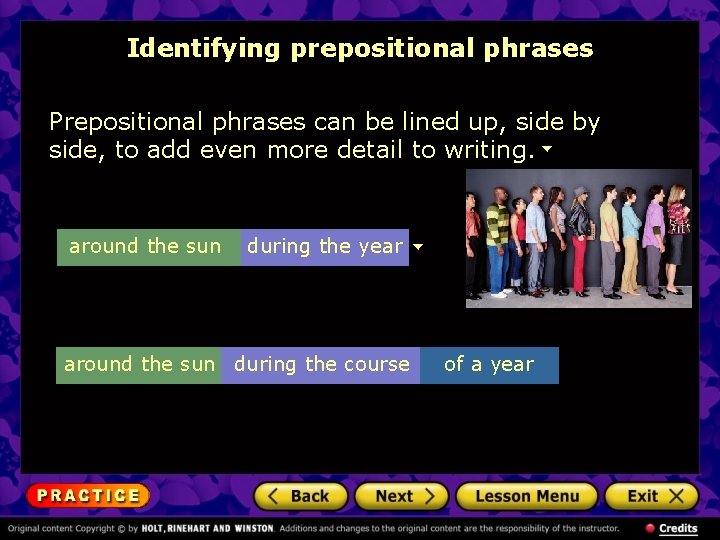 Identifying prepositional phrases

Prepositional phrases can be lined up, side by side, to add even more detail to writing.

around the sun during the year

around the sun during the course of a year

PRACTICE

Back

Next

Lesson Menu

Exit

Original content Copyright © by HOLT, RINEHART AND WINSTON. Additions and changes to the original content are the responsibility of the instructor.

Credits